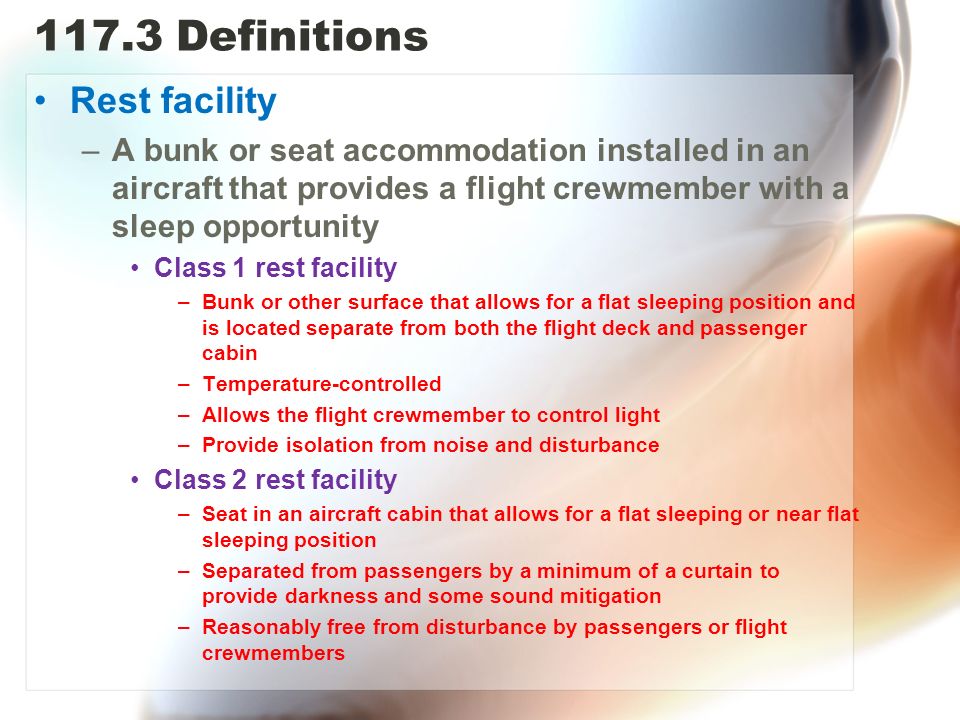 117.3 Definitions

• Rest facility

– A bunk or seat accommodation installed in an aircraft that provides a flight crewmember with a sleep opportunity

• Class 1 rest facility

– Bunk or other surface that allows for a flat sleeping position and is located separate from both the flight deck and passenger cabin

– Temperature-controlled

– Allows the flight crewmember to control light

– Provide isolation from noise and disturbance

• Class 2 rest facility

– Seat in an aircraft cabin that allows for a flat sleeping or near flat sleeping position

– Separated from passengers by a minimum of a curtain to provide darkness and some sound mitigation

– Reasonably free from disturbance by passengers or flight crewmembers